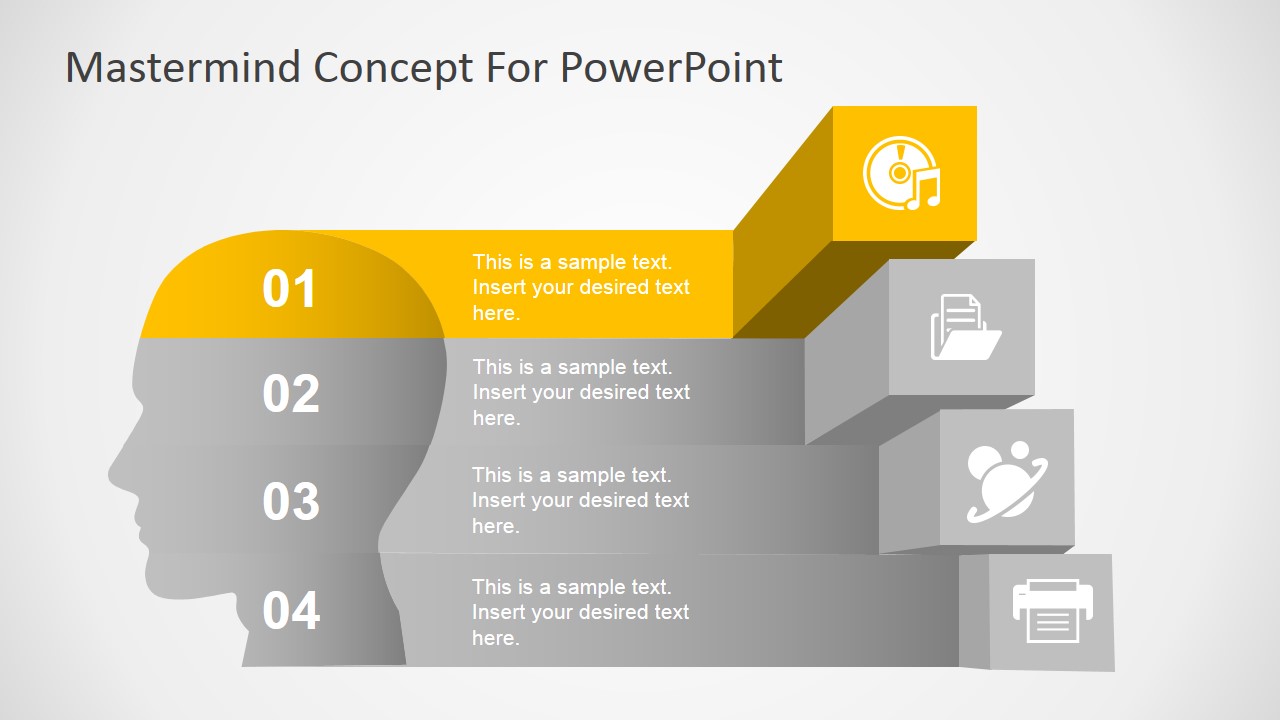 Mastermind Concept For PowerPoint

01

This is a sample text. Insert your desired text here.

02

This is a sample text. Insert your desired text here.

03

This is a sample text. Insert your desired text here.

04

This is a sample text. Insert your desired text here.